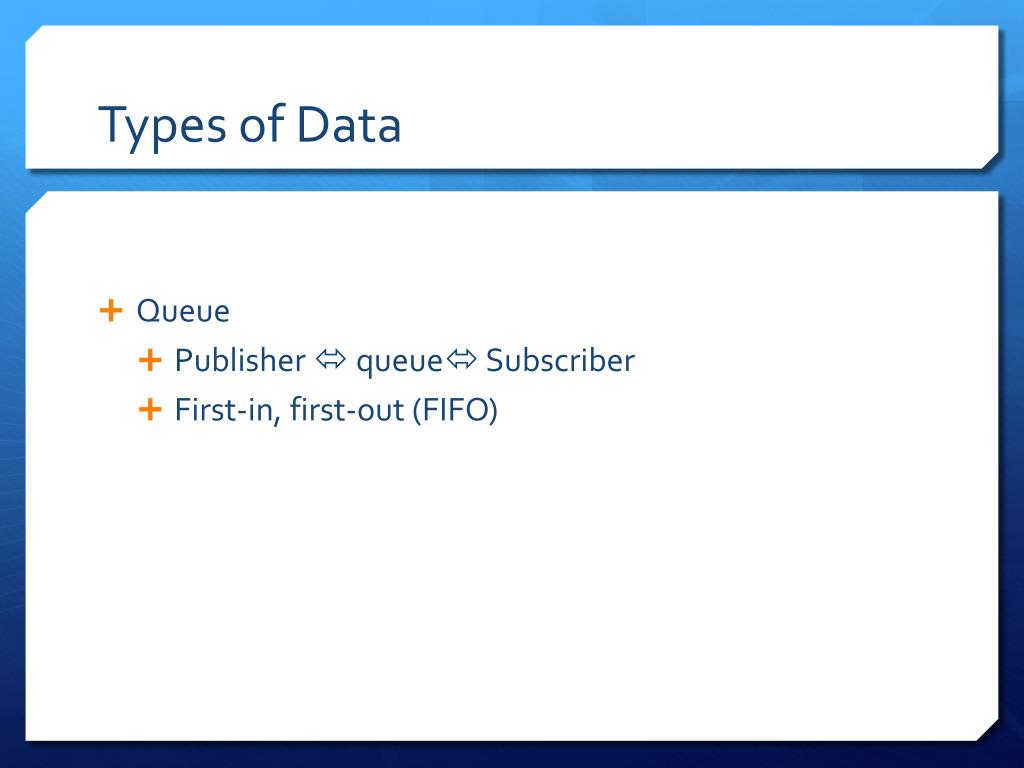 Types of Data

+ Queue
+ Publisher ⇔ queue⇔ Subscriber
+ First-in, first-out (FIFO)